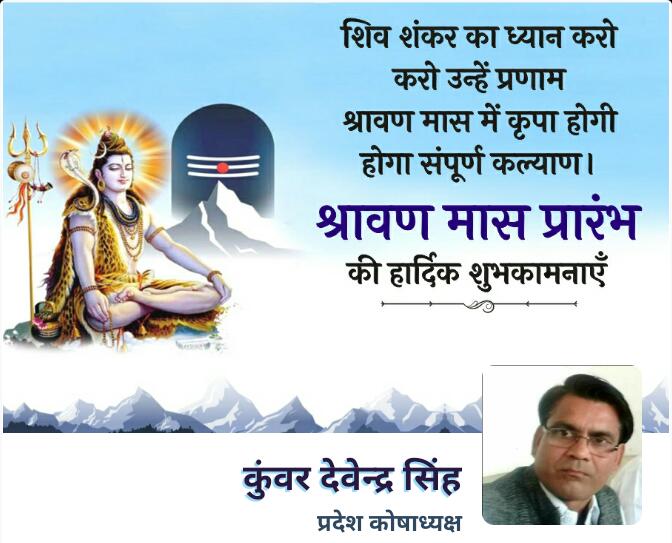 शिव शंकर का ध्यान करो
करो उन्हें प्रणाम
श्रावण मास में कृपा होगी
होगा संपूर्ण कल्याण।

श्रावण मास प्रारंभ
की हार्दिक शुभकामनाएँ

कुंवर देवेन्द्र सिंह
प्रदेश कोषाध्यक्ष